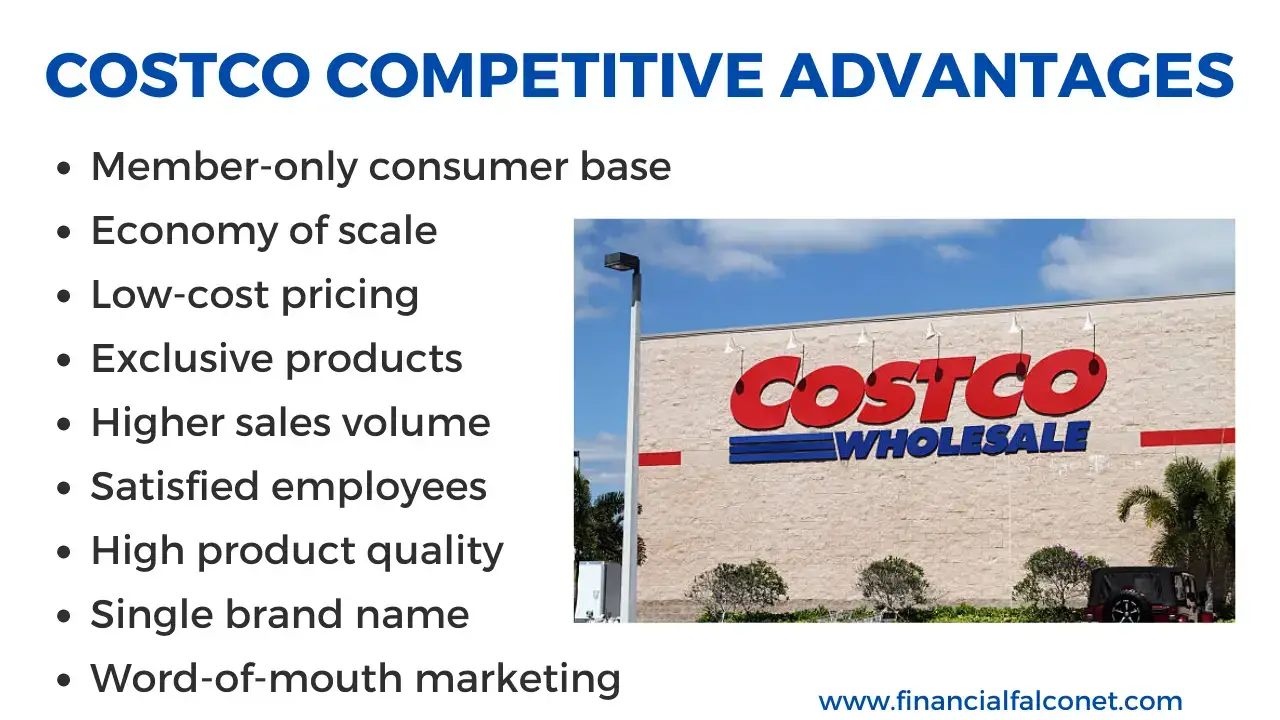 COSTCO COMPETITIVE ADVANTAGES

- Member-only consumer base
- Economy of scale
- Low-cost pricing
- Exclusive products
- Higher sales volume
- Satisfied employees
- High product quality
- Single brand name
- Word-of-mouth marketing

COSTCO
WHOLESALE

www.financialfalconet.com